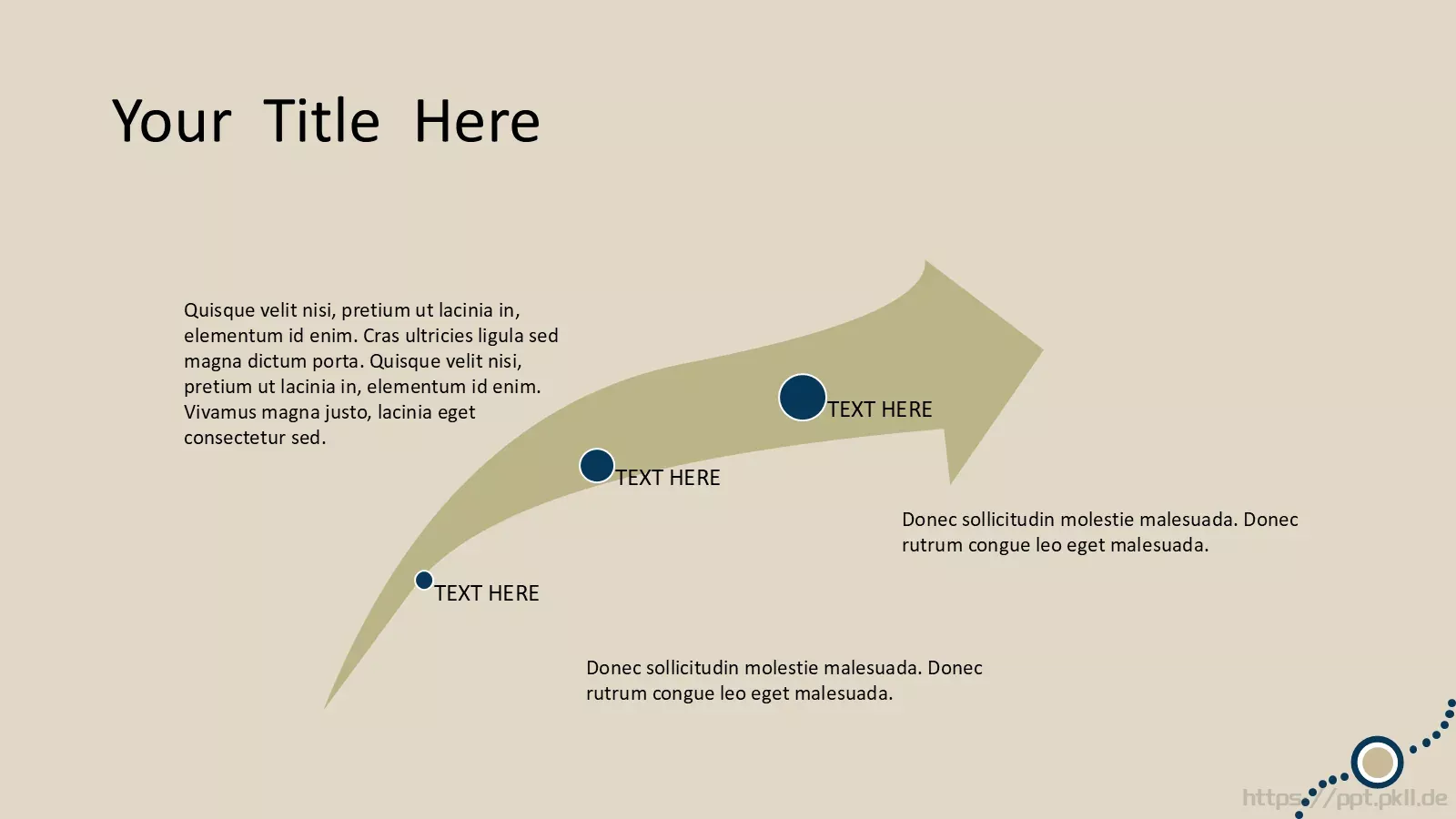 Your Title Here

Quisque velit nisi, pretium ut lacinia in, elementum id enim. Cras ultricies ligula sed magna dictum porta. Quisque velit nisi, pretium ut lacinia in, elementum id enim. Vivamus magna justo, lacinia eget consectetur sed.

TEXT HERE

TEXT HERE

TEXT HERE

Donec sollicitudin molestie malesuada. Donec rutrum congue leo eget malesuada.

Donec sollicitudin molestie malesuada. Donec rutrum congue leo eget malesuada.

https://ppt.pkll.de